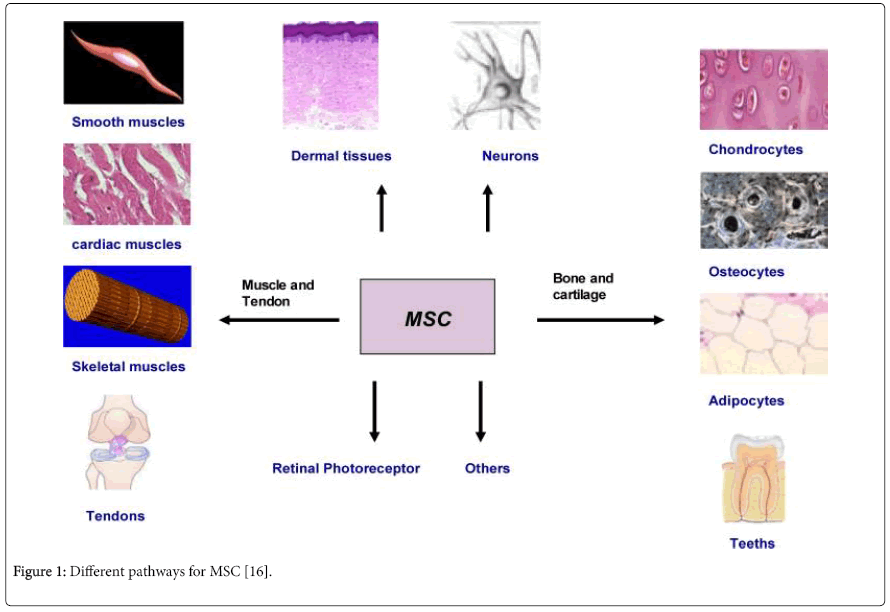 Smooth muscles

cardiac muscles

Skeletal muscles

Tendons

Dermal tissues

Neurons

Muscle and Tendon

MSC

Bone and cartilage

Retinal Photoreceptor

Others

Chondrocytes

Osteocytes

Adipocytes

Teeths

Figure 1: Different pathways for MSC [16].